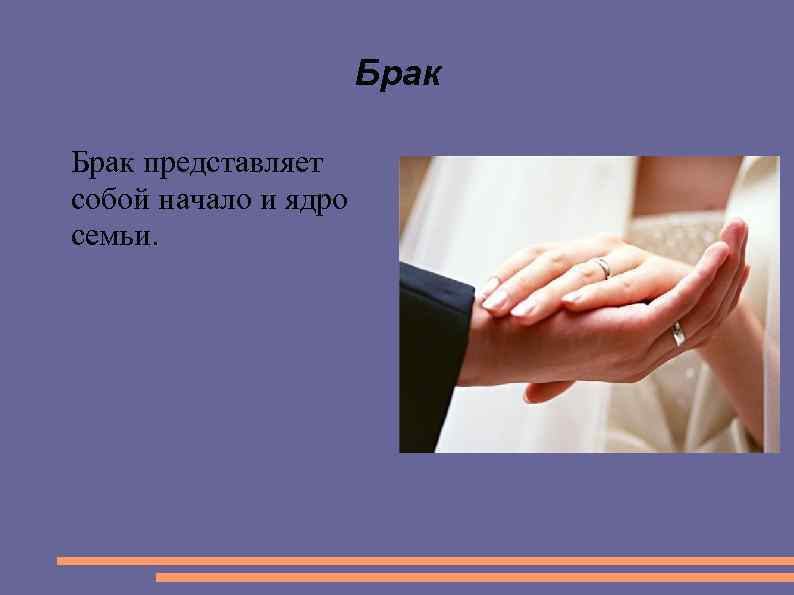 Брак

Брак представляет собой начало и ядро семьи.